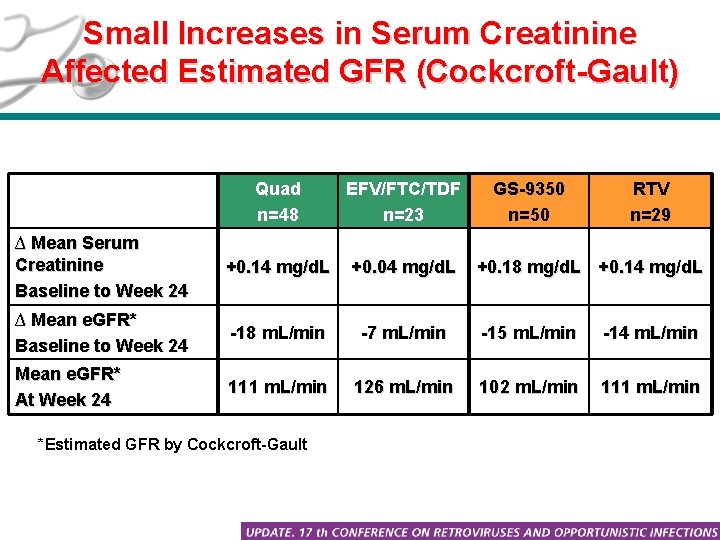 Small Increases in Serum Creatinine Affected Estimated GFR (Cockcroft-Gault)

| | Quad n=48 | EFV/FTC/TDF n=23 | GS-9350 n=50 | RTV n=29 |
|---|---|---|---|---|
| $\Delta$ Mean Serum Creatinine Baseline to Week 24 | +0.14 mg/dL | +0.04 mg/dL | +0.18 mg/dL | +0.14 mg/dL |
| $\Delta$ Mean eGFR* Baseline to Week 24 | -18 mL/min | -7 mL/min | -15 mL/min | -14 mL/min |
| Mean eGFR* At Week 24 | 111 mL/min | 126 mL/min | 102 mL/min | 111 mL/min |

*Estimated GFR by Cockcroft-Gault

UPDATE. 17 th CONFERENCE ON RETROVIRUSES AND OPPORTUNISTIC INFECTIONS